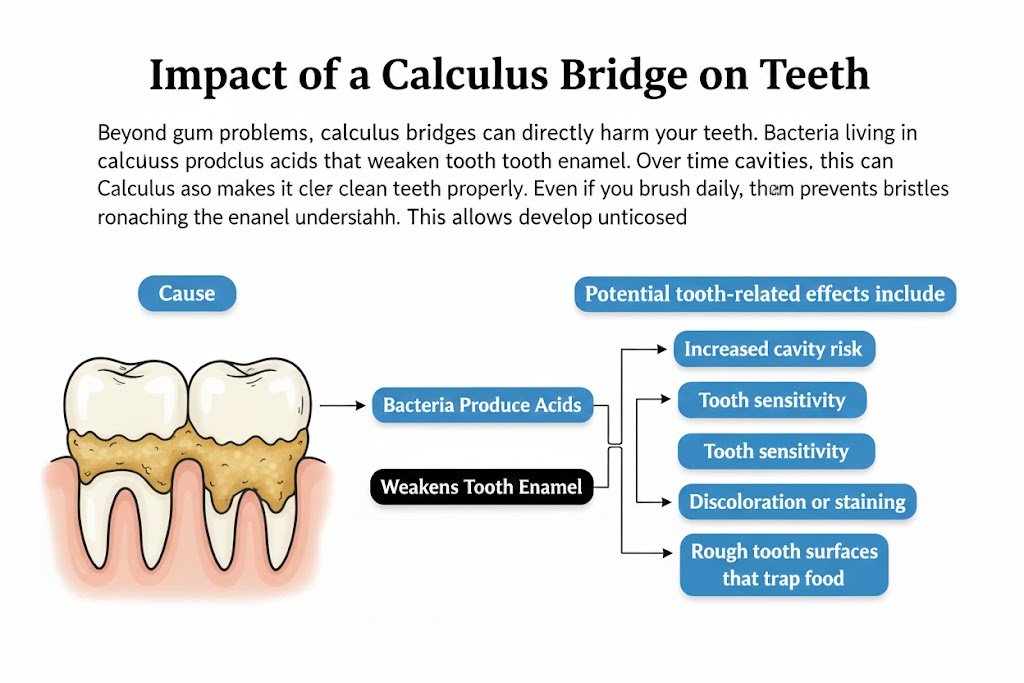 Impact of a Calculus Bridge on Teeth

Beyond gum problems, calculus bridges can directly harm your teeth. Bacteria living in calcuuss prodclus acids that weaken tooth tooth enamel. Over time cavities, this can Calculus aso makes it cler clean teeth properly. Even if you brush daily, them prevents bristles ronaching the enanel understahh. This allows develop unticosed

Cause

Potential tooth-related effects include

Bacteria Produce Acids

Weakens Tooth Enamel

Increased cavity risk

Tooth sensitivity

Tooth sensitivity

Discoloration or staining

Rough tooth surfaces that trap food